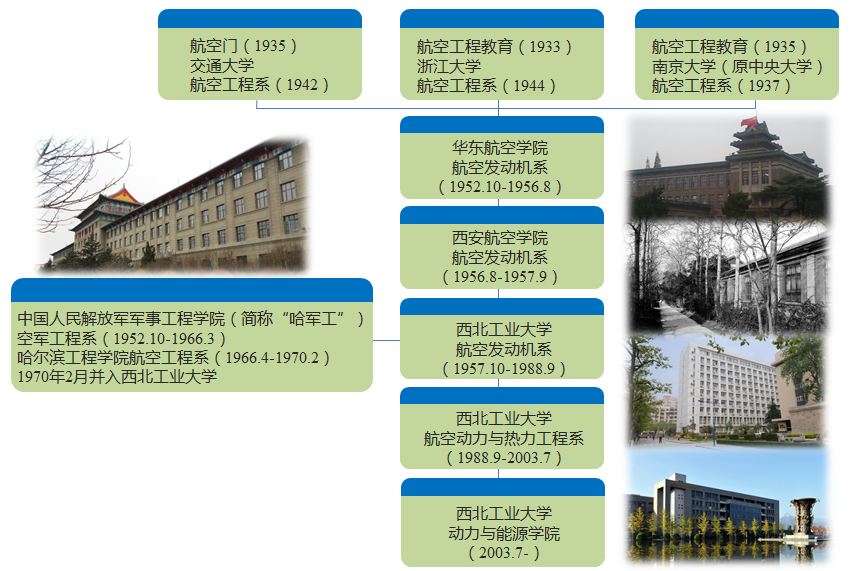 航空门（1935）
交通大学
航空工程系（1942）

航空工程教育（1933）
浙江大学
航空工程系（1944）

航空工程教育（1935）
南京大学（原中央大学）
航空工程系（1937）

华东航空学院
航空发动机系
（1952.10-1956.8）

西安航空学院
航空发动机系
（1956.8-1957.9）

中国人民解放军军事工程学院（简称“哈军工”）
空军工程系（1952.10-1966.3）
哈尔滨工程学院航空工程系（1966.4-1970.2）
1970年2月并入西北工业大学

西北工业大学
航空发动机系
（1957.10-1988.9）

西北工业大学
航空动力与热力工程系
（1988.9-2003.7）

西北工业大学
动力与能源学院
（2003.7-）